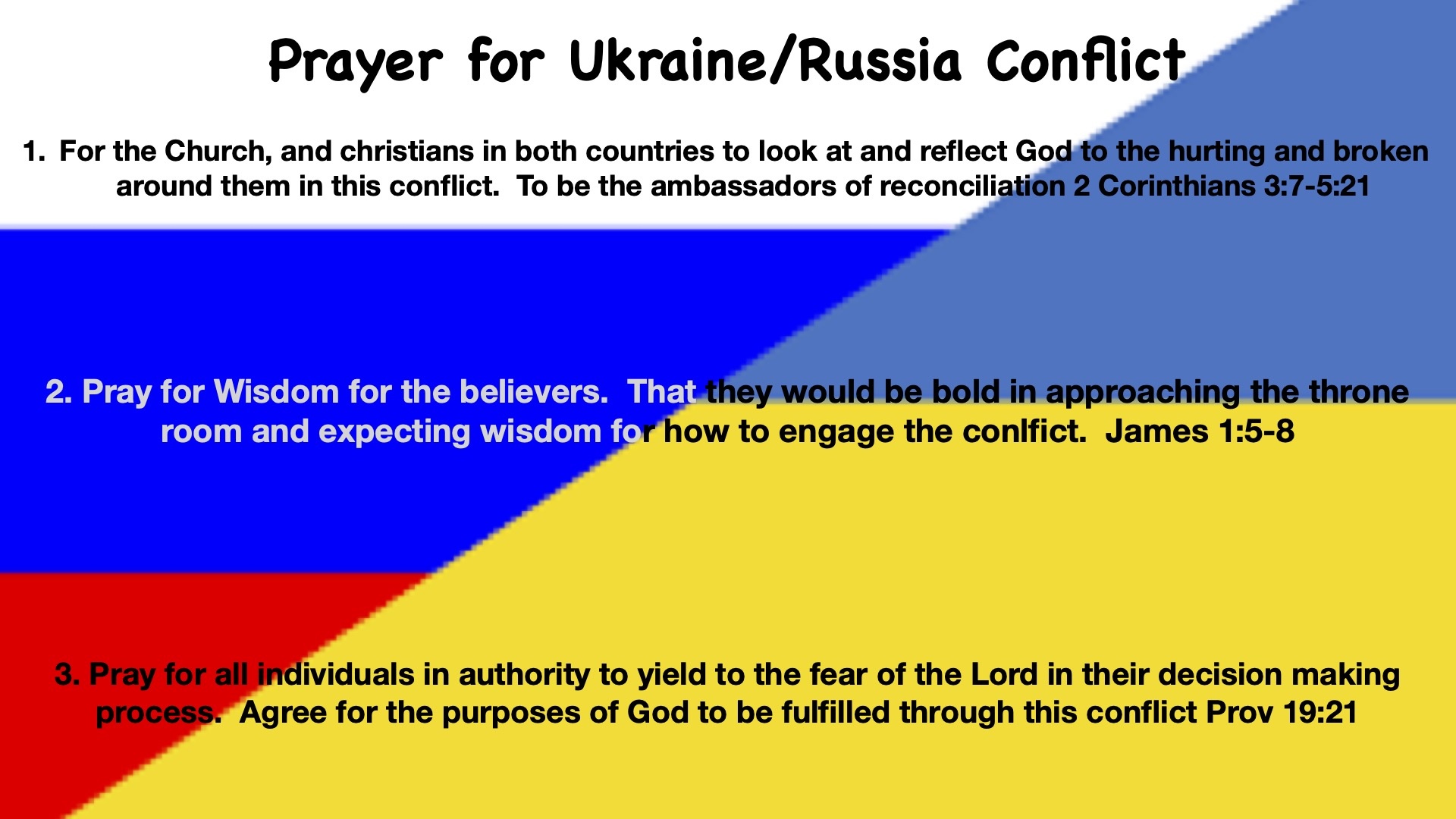 Prayer for Ukraine/Russia Conflict

1. For the Church, and christians in both countries to look at and reflect God to the hurting and broken around them in this conflict. To be the ambassadors of reconciliation 2 Corinthians 3:7-5:21

2. Pray for Wisdom for the believers. That they would be bold in approaching the throne room and expecting wisdom for how to engage the conlfict. James 1:5-8

3. Pray for all individuals in authority to yield to the fear of the Lord in their decision making process. Agree for the purposes of God to be fulfilled through this conflict Prov 19:21